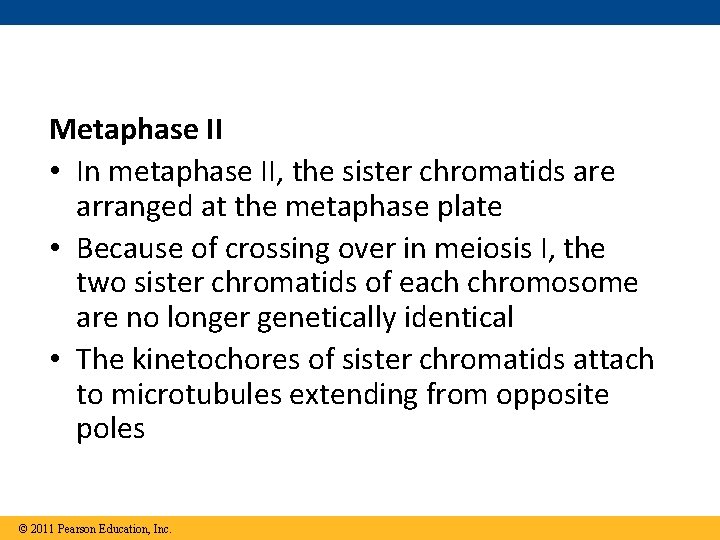 Metaphase II

• In metaphase II, the sister chromatids are arranged at the metaphase plate

• Because of crossing over in meiosis I, the two sister chromatids of each chromosome are no longer genetically identical

• The kinetochores of sister chromatids attach to microtubules extending from opposite poles

© 2011 Pearson Education, Inc.